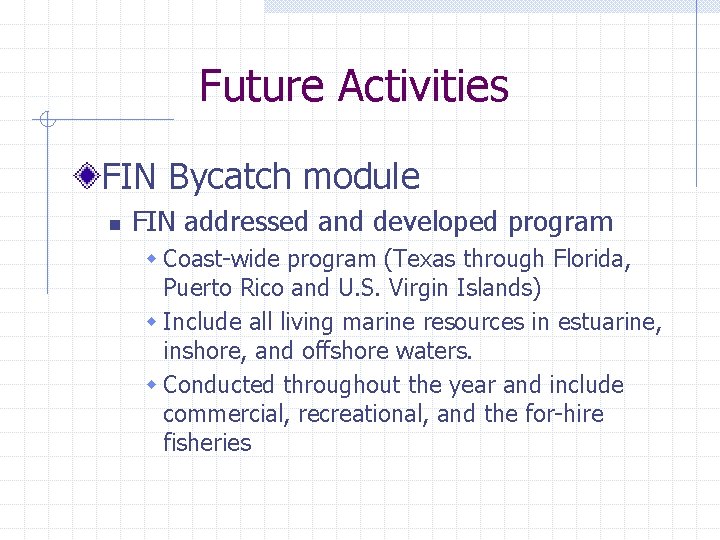 Future Activities

FIN Bycatch module

FIN addressed and developed program

Coast-wide program (Texas through Florida, Puerto Rico and U.S. Virgin Islands)

Include all living marine resources in estuarine, inshore, and offshore waters.

Conducted throughout the year and include commercial, recreational, and the for-hire fisheries